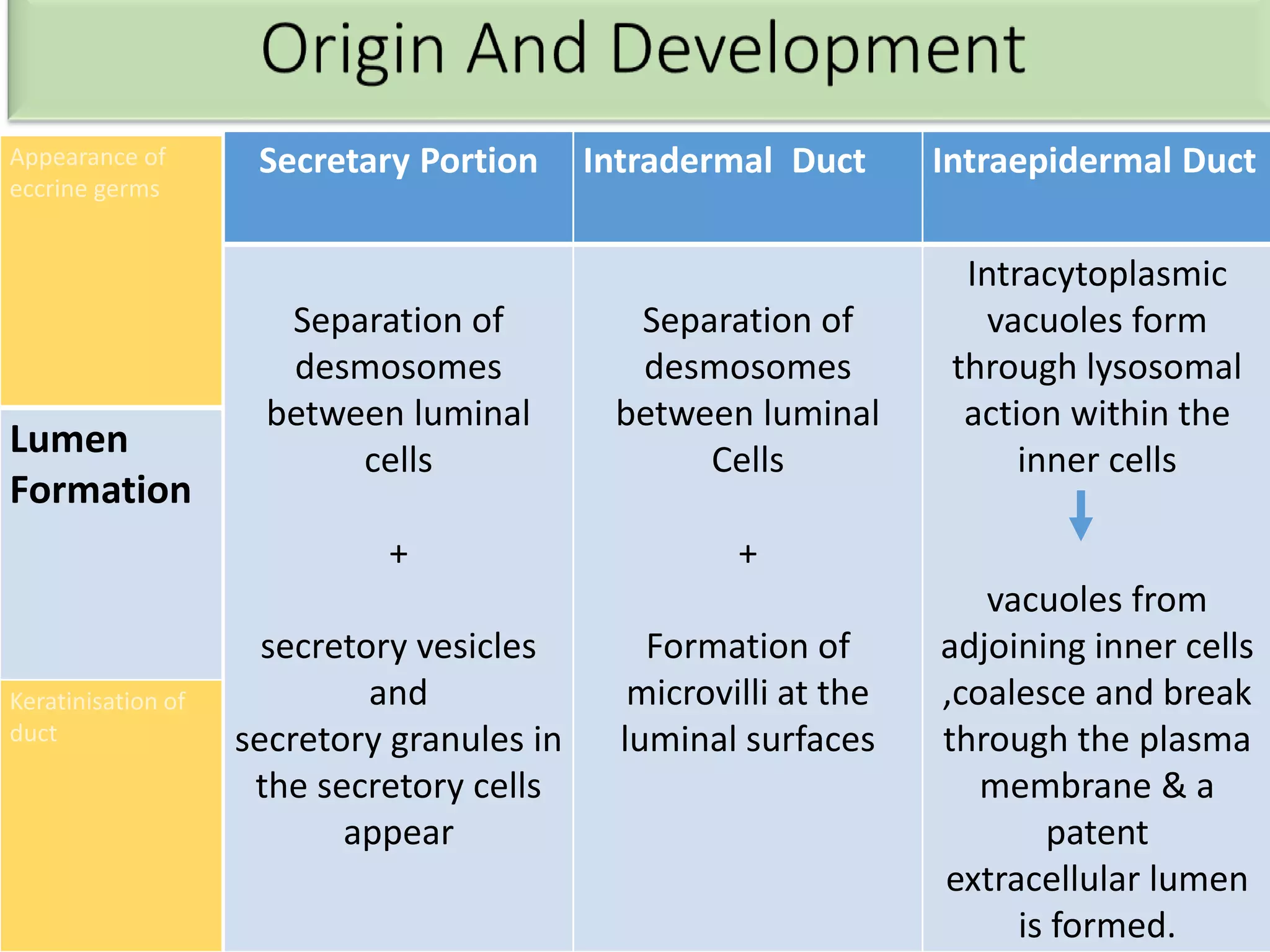 Origin And Development

Appearance of eccrine germs

Lumen Formation

Keratinisation of duct

| Secretary Portion | Intradermal Duct | Intraepidermal Duct |
|---|---|---|
| Separation of desmosomes between luminal cells + secretory vesicles and secretory granules in the secretory cells appear | Separation of desmosomes between luminal Cells + Formation of microvilli at the luminal surfaces | Intracytoplasmic vacuoles form through lysosomal action within the inner cells vacuoles from adjoining inner cells ,coalesce and break through the plasma membrane & a patent extracellular lumen is formed. |